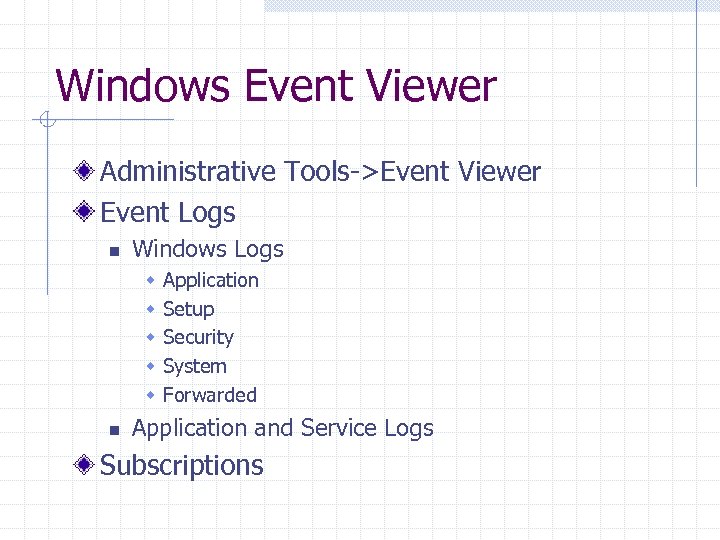 Windows Event Viewer

Administrative Tools->Event Viewer
Event Logs
Windows Logs
Application
Setup
Security
System
Forwarded
Application and Service Logs
Subscriptions